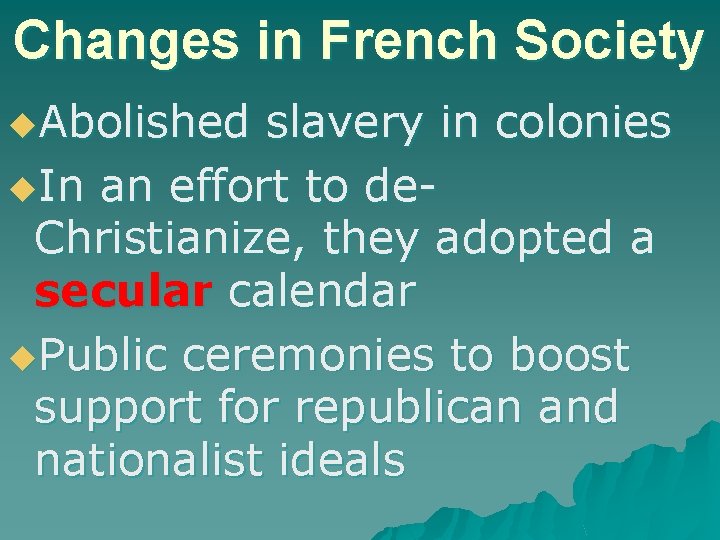 Changes in French Society

Abolished slavery in colonies

In an effort to de-Christianize, they adopted a secular calendar

Public ceremonies to boost support for republican and nationalist ideals